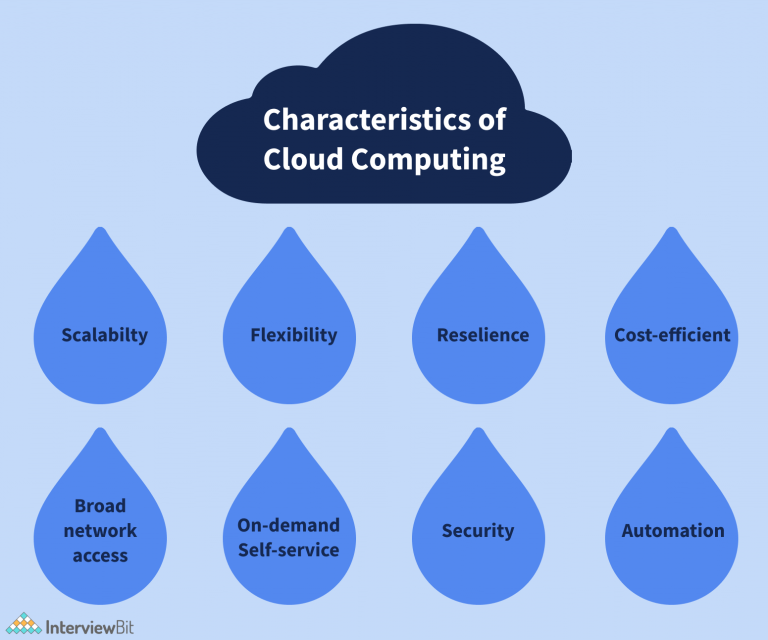 Characteristics of Cloud Computing

Scalabilty

Flexibility

Reselience

Cost-efficient

Broad network access

On-demand Self-service

Security

Automation

InterviewBit